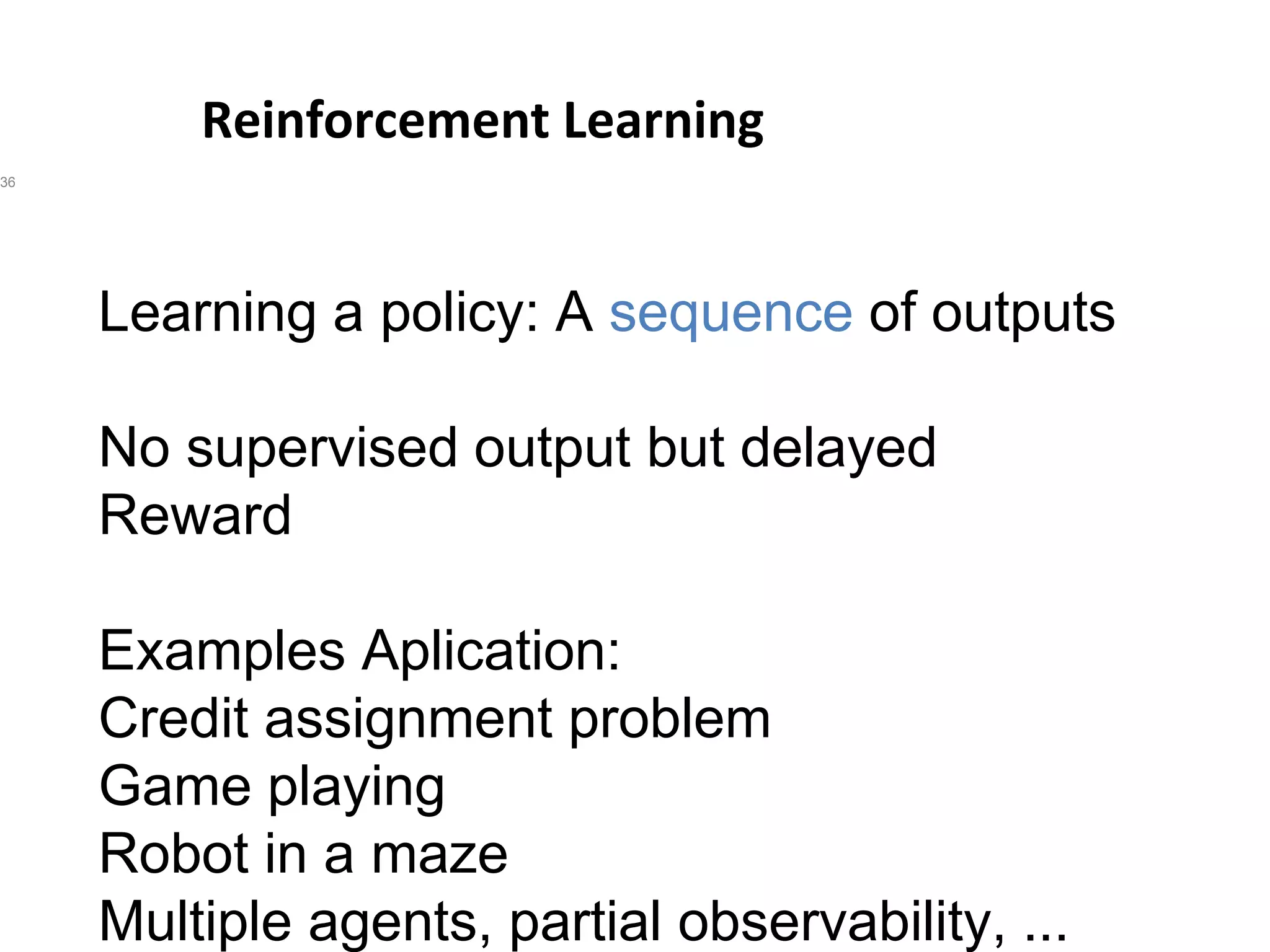 Reinforcement Learning

36

Learning a policy: A sequence of outputs

No supervised output but delayed Reward

Examples Aplication:
Credit assignment problem
Game playing
Robot in a maze
Multiple agents, partial observability, ...